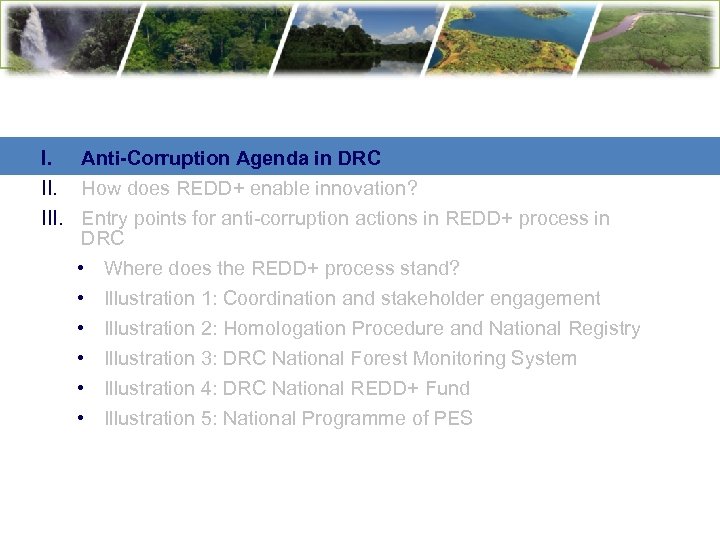 I. Anti-Corruption Agenda in DRC

II. How does REDD+ enable innovation?

III. Entry points for anti-corruption actions in REDD+ process in DRC

• Where does the REDD+ process stand?
• Illustration 1: Coordination and stakeholder engagement
• Illustration 2: Homologation Procedure and National Registry
• Illustration 3: DRC National Forest Monitoring System
• Illustration 4: DRC National REDD+ Fund
• Illustration 5: National Programme of PES